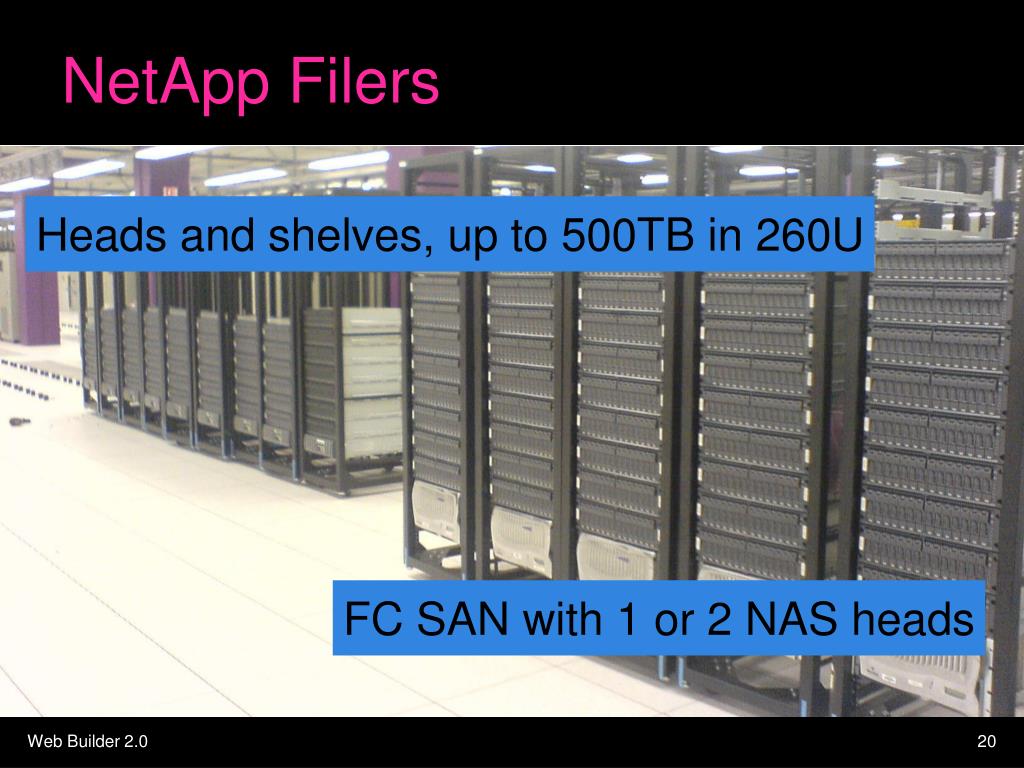 NetApp Filers

Heads and shelves, up to 500TB in 260U

FC SAN with 1 or 2 NAS heads

Web Builder 2.0

20